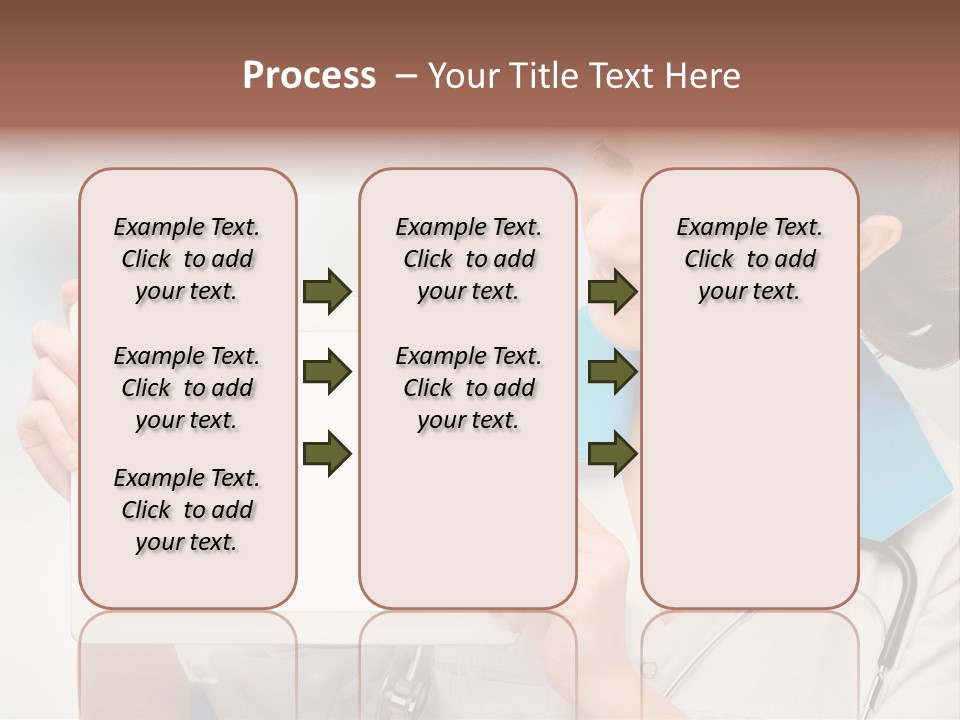 Process – Your Title Text Here

Example Text. Click to add your text.

Example Text. Click to add your text.

Example Text. Click to add your text.

Example Text. Click to add your text.

Example Text. Click to add your text.

Example Text. Click to add your text.